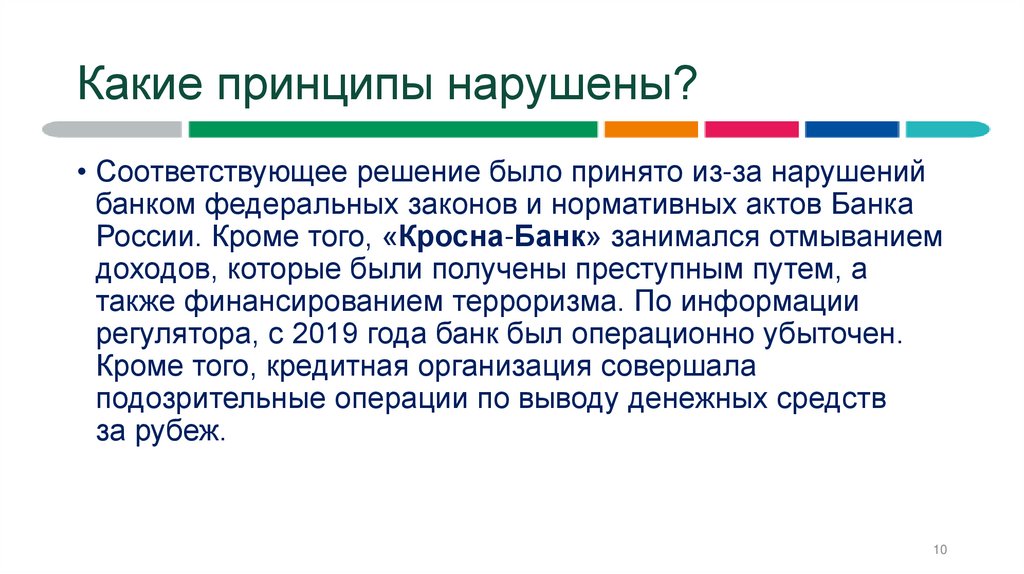 Какие принципы нарушены?

• Соответствующее решение было принято из-за нарушений банком федеральных законов и нормативных актов Банка России. Кроме того, «Кросна-Банк» занимался отмыванием доходов, которые были получены преступным путем, а также финансированием терроризма. По информации регулятора, с 2019 года банк был операционно убыточен. Кроме того, кредитная организация совершала подозрительные операции по выводу денежных средств за рубеж.

10